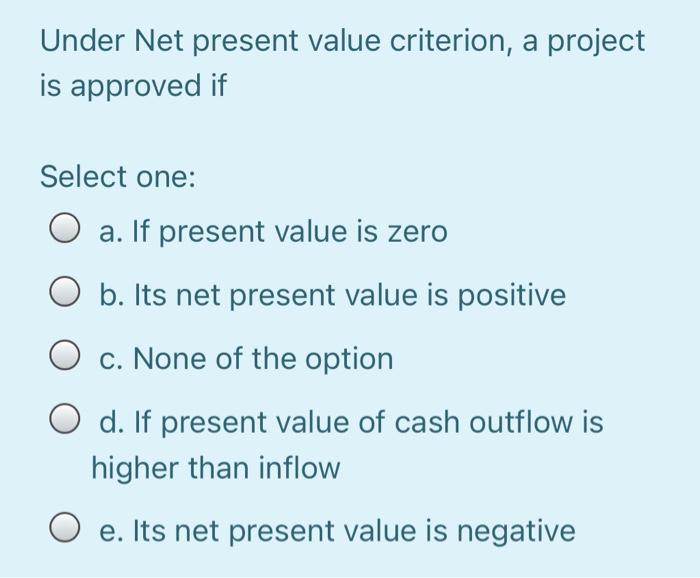 Under Net present value criterion, a project is approved if

Select one:

a. If present value is zero

b. Its net present value is positive

c. None of the option

d. If present value of cash outflow is higher than inflow

e. Its net present value is negative